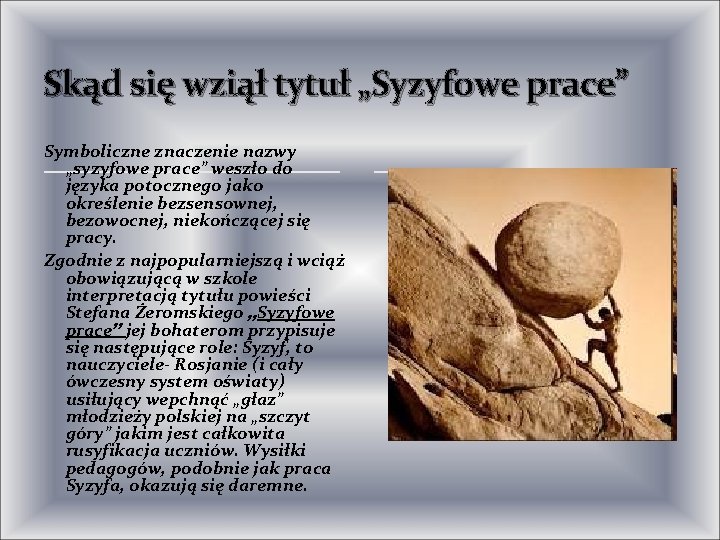 Skąd się wziął tytuł „Syzyfowe prace”

Symboliczne znaczenie nazwy „syzyfowe prace” weszło do języka potocznego jako określenie bezsensownej, bezowocnej, niekończącej się pracy.

Zgodnie z najpopularniejszą i wciąż obowiązującą w szkole interpretacją tytułu powieści Stefana Żeromskiego „Syzyfowe prace” jej bohaterom przypisuje się następujące role: Syzyf, to nauczyciele- Rosjanie (i cały ówczesny system oświaty) usiłujący wepchnąć „głaz” młodzieży polskiej na „szczyt góry” jakim jest całkowita rusyfikacja uczniów. Wysiłki pedagogów, podobnie jak praca Syzyfa, okazują się daremne.